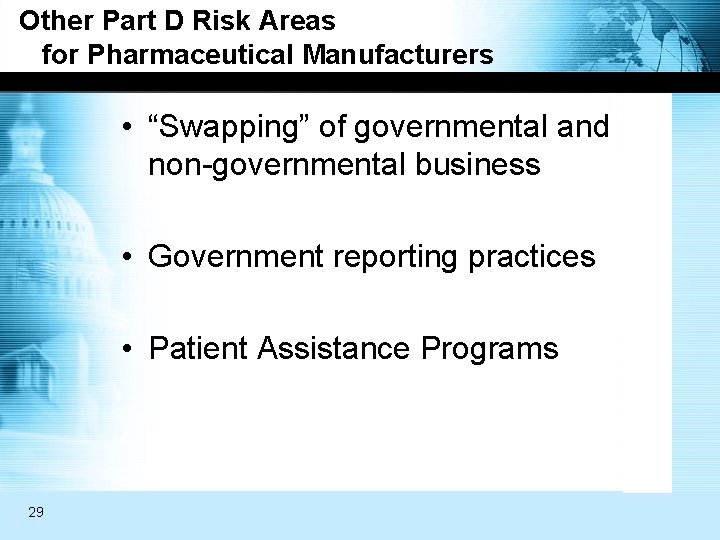 Other Part D Risk Areas
for Pharmaceutical Manufacturers

• “Swapping” of governmental and non-governmental business

• Government reporting practices

• Patient Assistance Programs

29